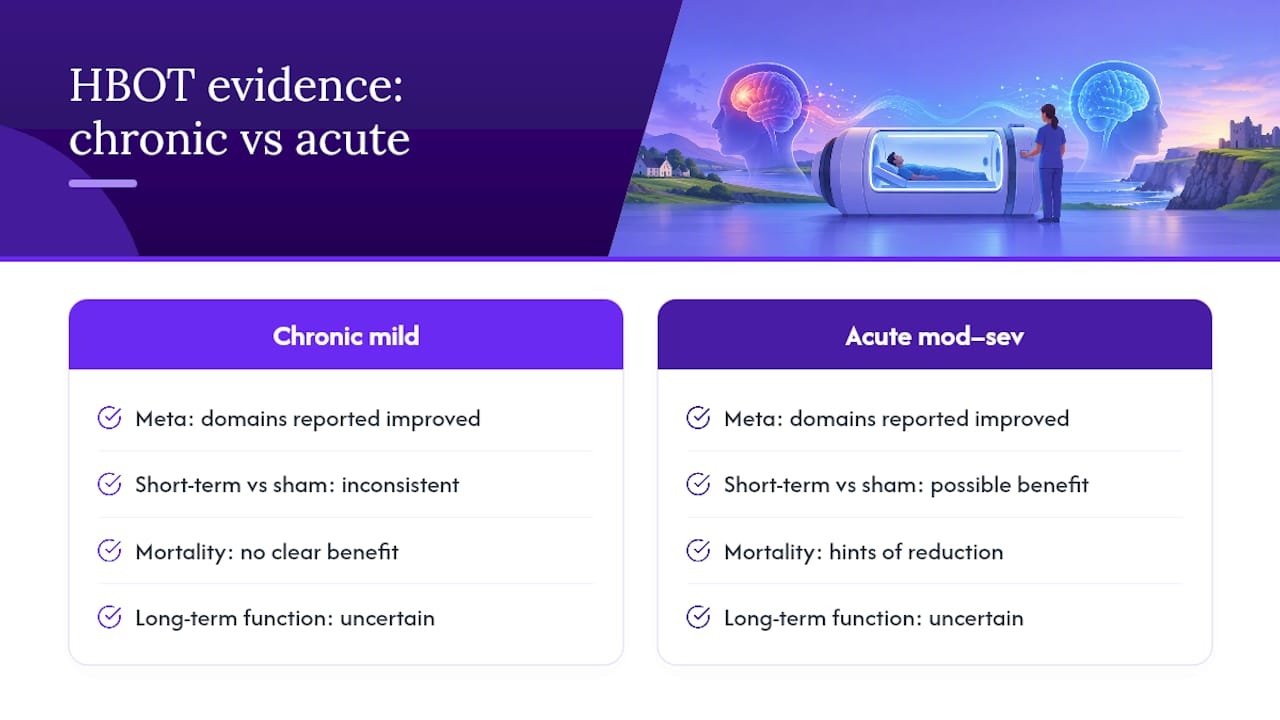 HBOT evidence: chronic vs acute

Chronic mild

Meta: domains reported improved

Short-term vs sham: inconsistent

Mortality: no clear benefit

Long-term function: uncertain

Acute mod–sev

Meta: domains reported improved

Short-term vs sham: possible benefit

Mortality: hints of reduction

Long-term function: uncertain